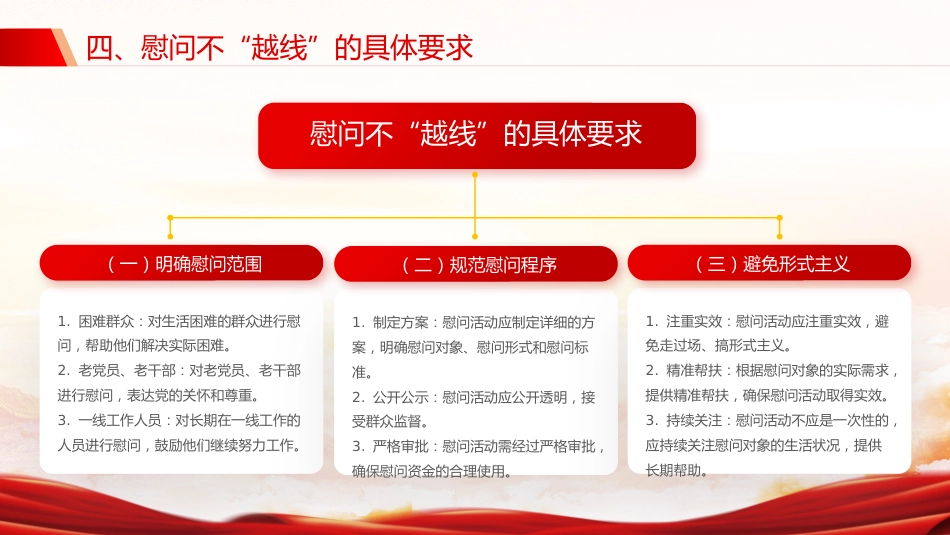 四、慰问不“越线”的具体要求

慰问不“越线”的具体要求

（一）明确慰问范围

1. 困难群众：对生活困难的群众进行慰问，帮助他们解决实际困难。
2. 老党员、老干部：对老党员、老干部进行慰问，表达党的关怀和尊重。
3. 一线工作人员：对长期在一线工作的人员进行慰问，鼓励他们继续努力工作。

（二）规范慰问程序

1. 制定方案：慰问活动应制定详细的方案，明确慰问对象、慰问形式和慰问标准。
2. 公开公示：慰问活动应公开透明，接受群众监督。
3. 严格审批：慰问活动需经过严格审批，确保慰问资金的合理使用。

（三）避免形式主义

1. 注重实效：慰问活动应注重实效，避免走过场、搞形式主义。
2. 精准帮扶：根据慰问对象的实际需求，提供精准帮扶，确保慰问活动取得实效。
3. 持续关注：慰问活动不应是一次性的，应持续关注慰问对象的生活状况，提供长期帮助。